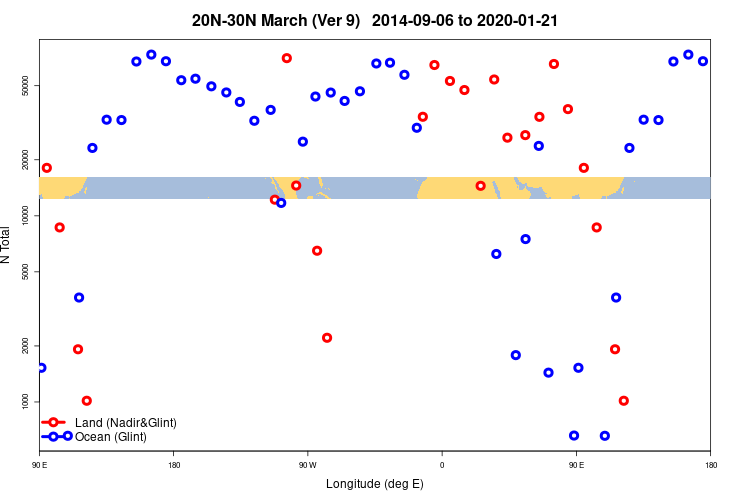 20N-30N March (Ver 9)   2014-09-06 to 2020-01-21

N Total

50000
20000
10000
5000
2000
1000

Land (Nadir&Glint)
Ocean (Glint)

90 E
180
90 W
0
90 E
180

Longitude (deg E)